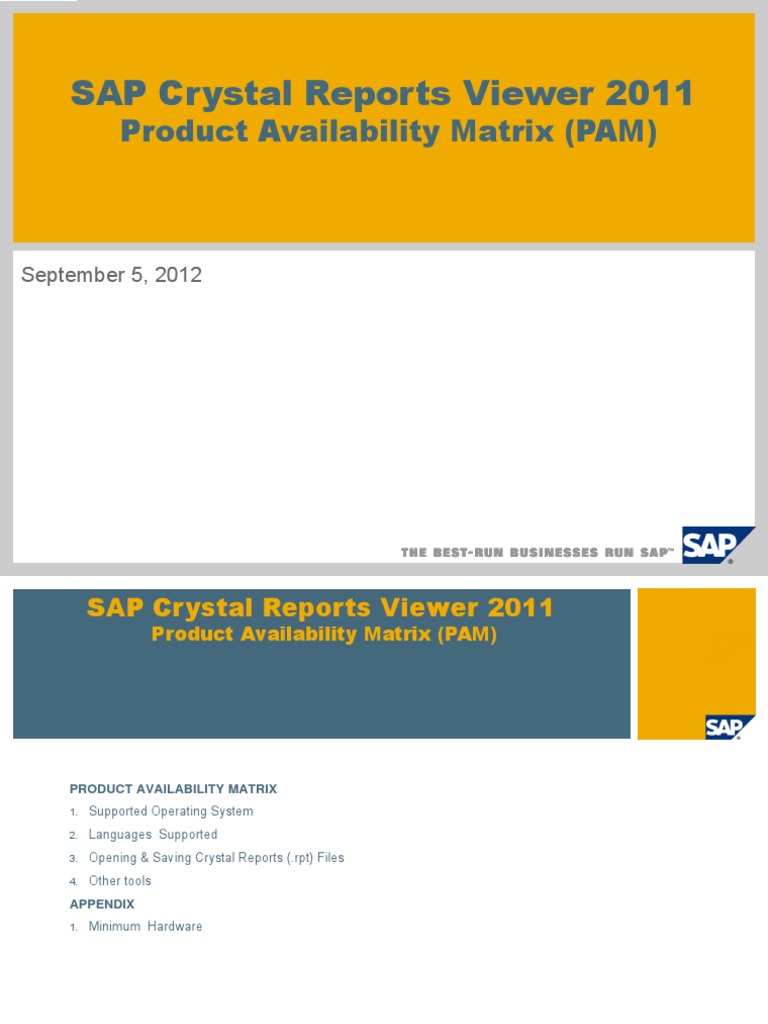 SAP Crystal Reports Viewer 2011
Product Availability Matrix (PAM)

September 5, 2012

THE BEST-RUN BUSINESSES RUN SAP™

SAP

SAP Crystal Reports Viewer 2011
Product Availability Matrix (PAM)

SAP

PRODUCT AVAILABILITY MATRIX

1. Supported Operating System
2. Languages Supported
3. Opening & Saving Crystal Reports (.rpt) Files
4. Other tools

APPENDIX

1. Minimum Hardware